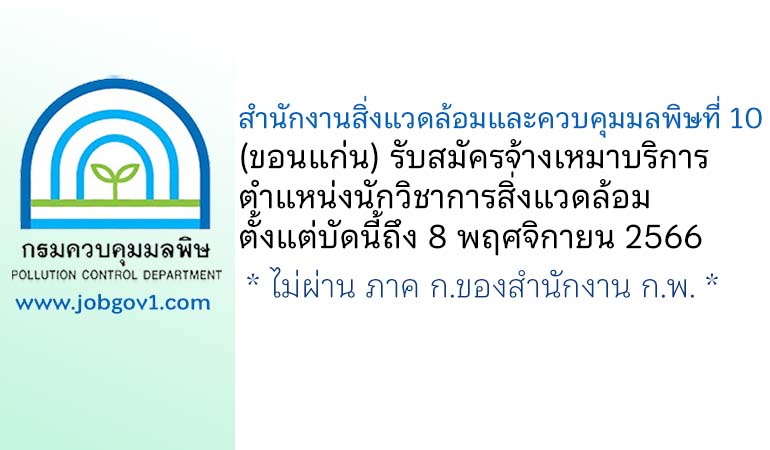 กรมควบคุมมลพิษ
POLLUTION CONTROL DEPARTMENT
www.jobgov1.com

สำนักงานสิ่งแวดล้อมและควบคุมมลพิษที่ 10 (ขอนแก่น) รับสมัครจ้างเหมาบริการ ตำแหน่งนักวิชาการสิ่งแวดล้อม ตั้งแต่บัดนี้ถึง 8 พฤศจิกายน 2566

* ไม่ผ่าน ภาค ก.ของสำนักงาน ก.พ. *